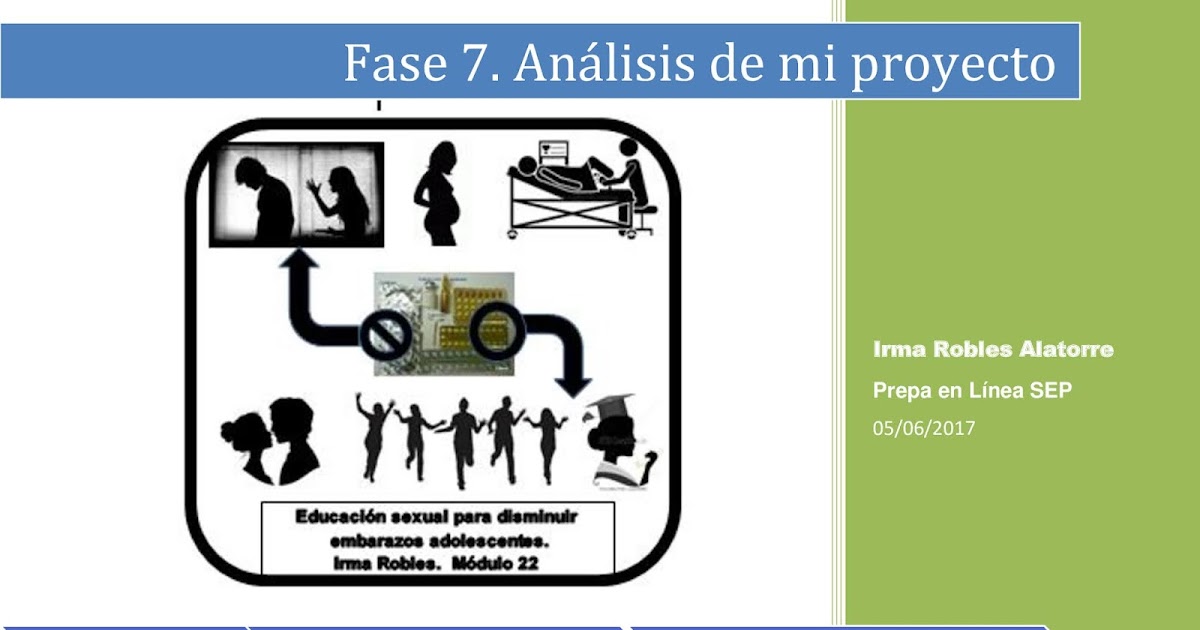 Fase 7. Análisis de mi proyecto

Educación sexual para disminuir embarazos adolescentes.
Irma Robles. Módulo 22

Irma Robles Alatorre
Prepa en Línea SEP
05/06/2017